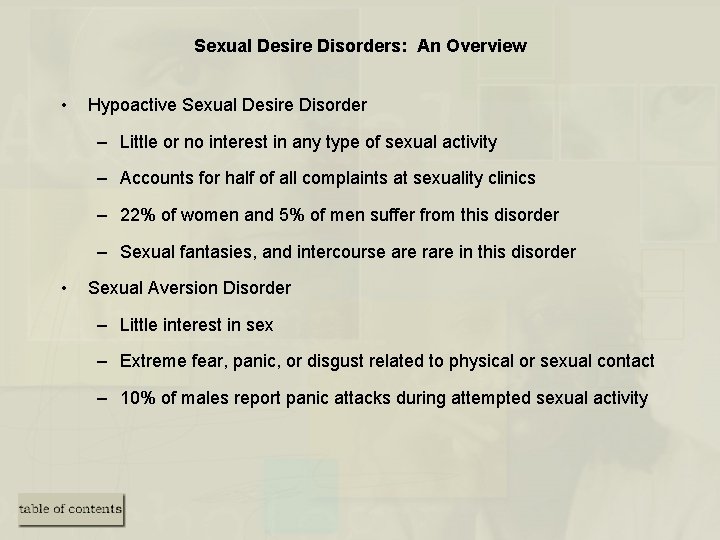 Sexual Desire Disorders:  An Overview

• Hypoactive Sexual Desire Disorder

– Little or no interest in any type of sexual activity

– Accounts for half of all complaints at sexuality clinics

– 22% of women and 5% of men suffer from this disorder

– Sexual fantasies, and intercourse are rare in this disorder

• Sexual Aversion Disorder

– Little interest in sex

– Extreme fear, panic, or disgust related to physical or sexual contact

– 10% of males report panic attacks during attempted sexual activity

table of contents